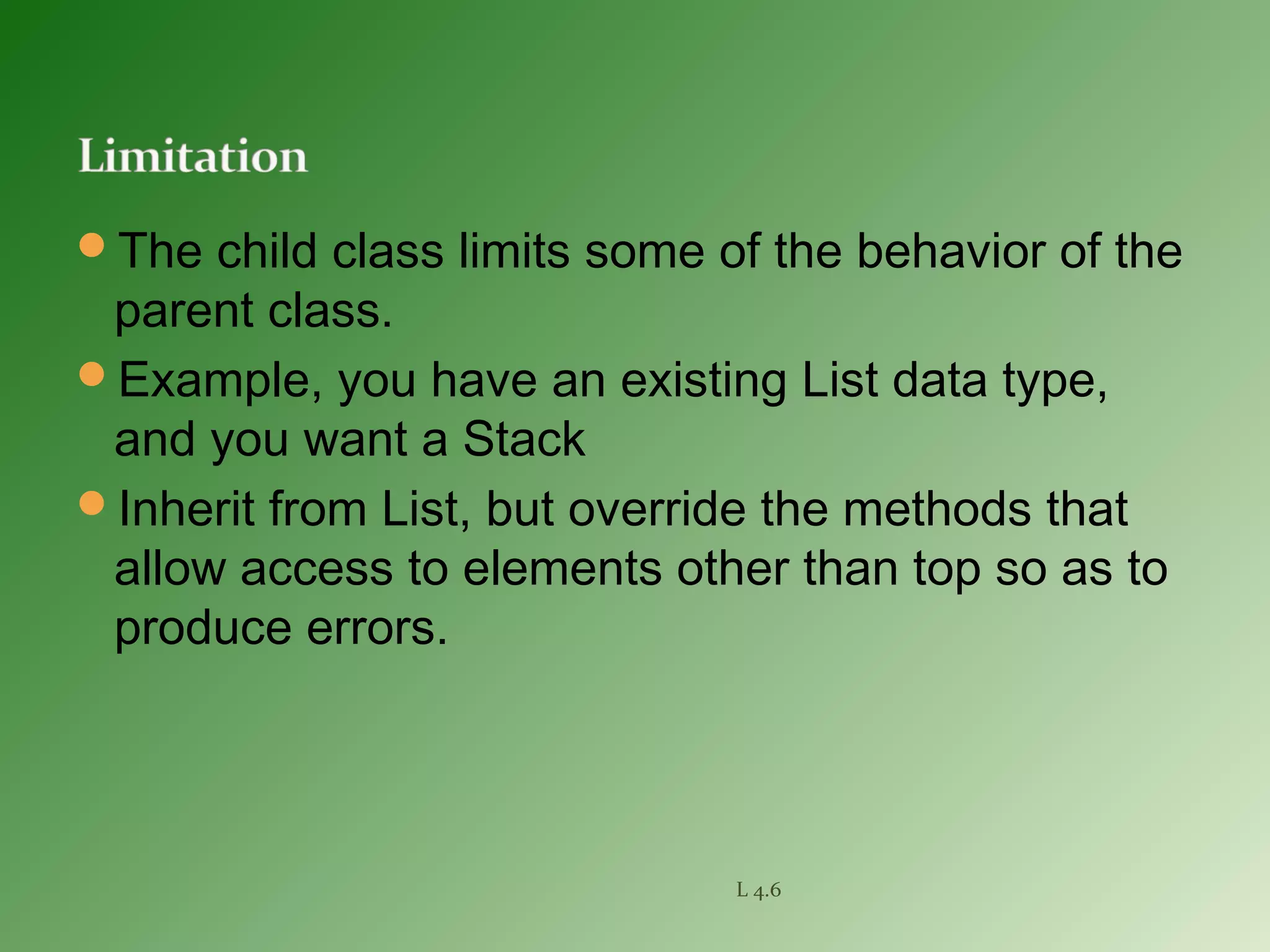 Limitation

The child class limits some of the behavior of the parent class.

Example, you have an existing List data type, and you want a Stack

Inherit from List, but override the methods that allow access to elements other than top so as to produce errors.

L 4.6